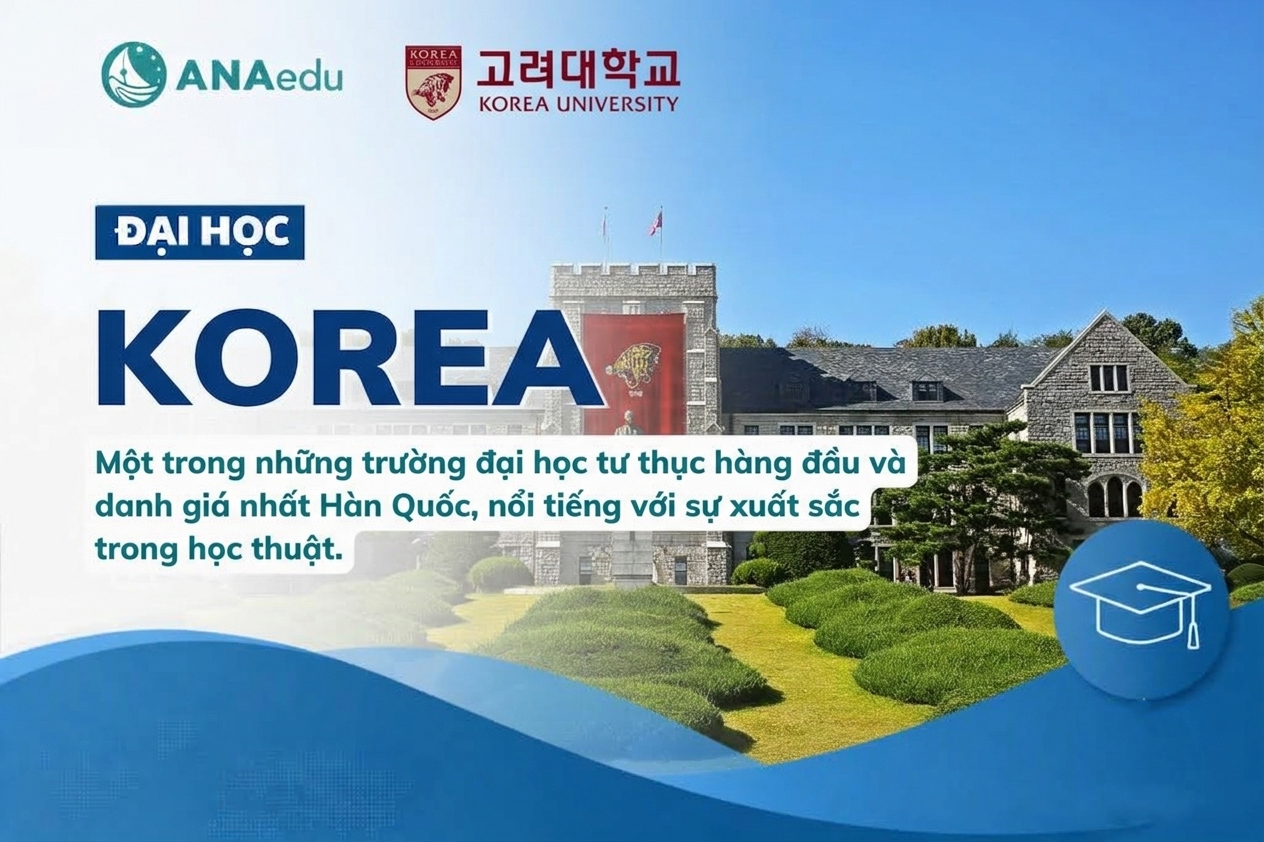 ANAedu

KOREA

고려대학교
KOREA UNIVERSITY

ĐẠI HỌC

KOREA

Một trong những trường đại học tư thục hàng đầu và danh giá nhất Hàn Quốc, nổi tiếng với sự xuất sắc trong học thuật.